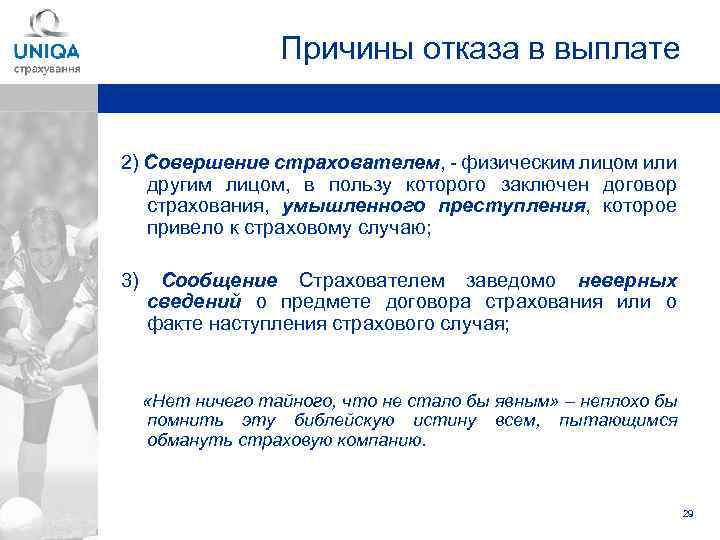 UNIQA
страхування

Причины отказа в выплате

2) Совершение страхователем, - физическим лицом или другим лицом, в пользу которого заключен договор страхования, умышленного преступления, которое привело к страховому случаю;

3) Сообщение Страхователем заведомо неверных сведений о предмете договора страхования или о факте наступления страхового случая;

«Нет ничего тайного, что не стало бы явным» – неплохо бы помнить эту библейскую истину всем, пытающимся обмануть страховую компанию.

29